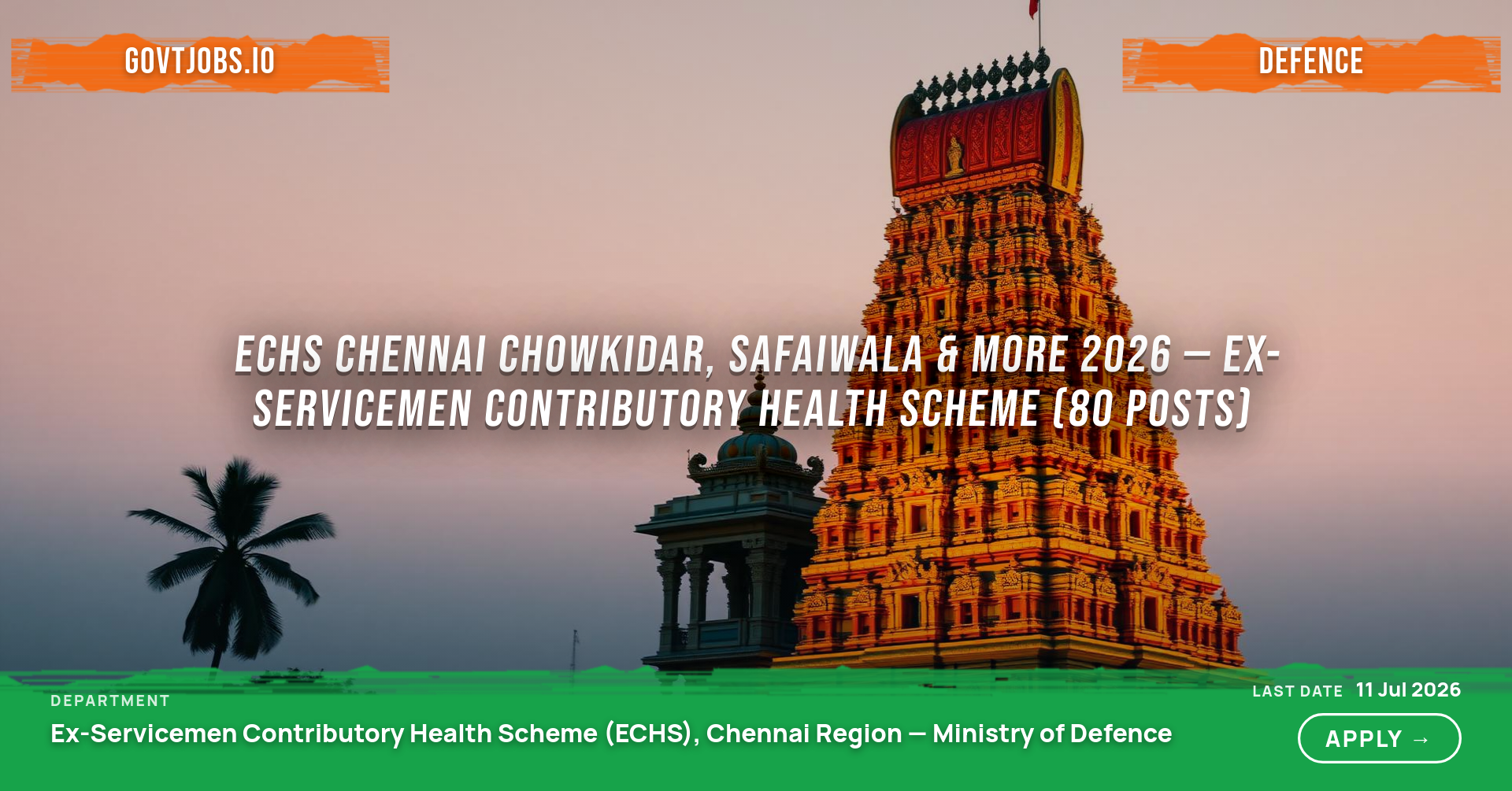 GOVTJOBS.IO

DEFENCE

ECHS CHENNAI CHOWKIDAR, SAFAIWALA & MORE 2026 — EX-SERVICEMEN CONTRIBUTORY HEALTH SCHEME (80 POSTS)

DEPARTMENT

Ex-Servicemen Contributory Health Scheme (ECHS), Chennai Region — Ministry of Defence

LAST DATE 11 Jul 2026

APPLY →